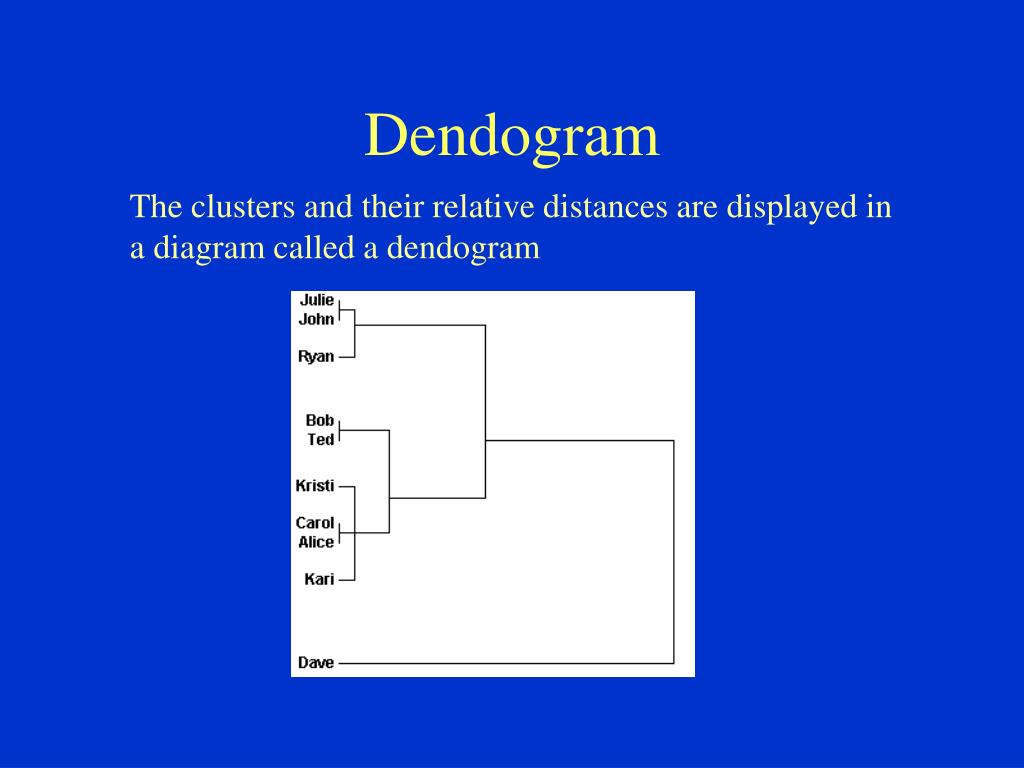 Dendogram

The clusters and their relative distances are displayed in a diagram called a dendogram

Julie
John
Ryan
Bob
Ted
Kristi
Carol
Alice
Kari
Dave